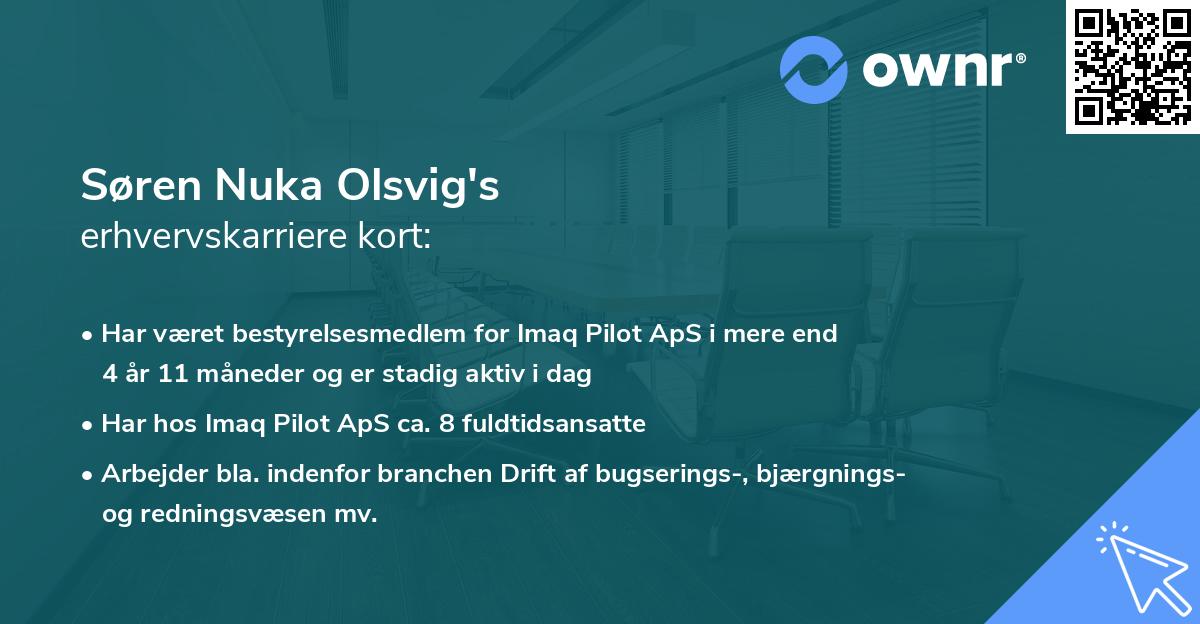 ownr®

Søren Nuka Olsvig's
erhvervskarriere kort:

• Har været bestyrelsesmedlem for Imaq Pilot ApS i mere end 4 år 11 måneder og er stadig aktiv i dag

• Har hos Imaq Pilot ApS ca. 8 fuldtidsansatte

• Arbejder bla. indenfor branchen Drift af bugserings-, bjærgnings- og redningsvæsen mv.